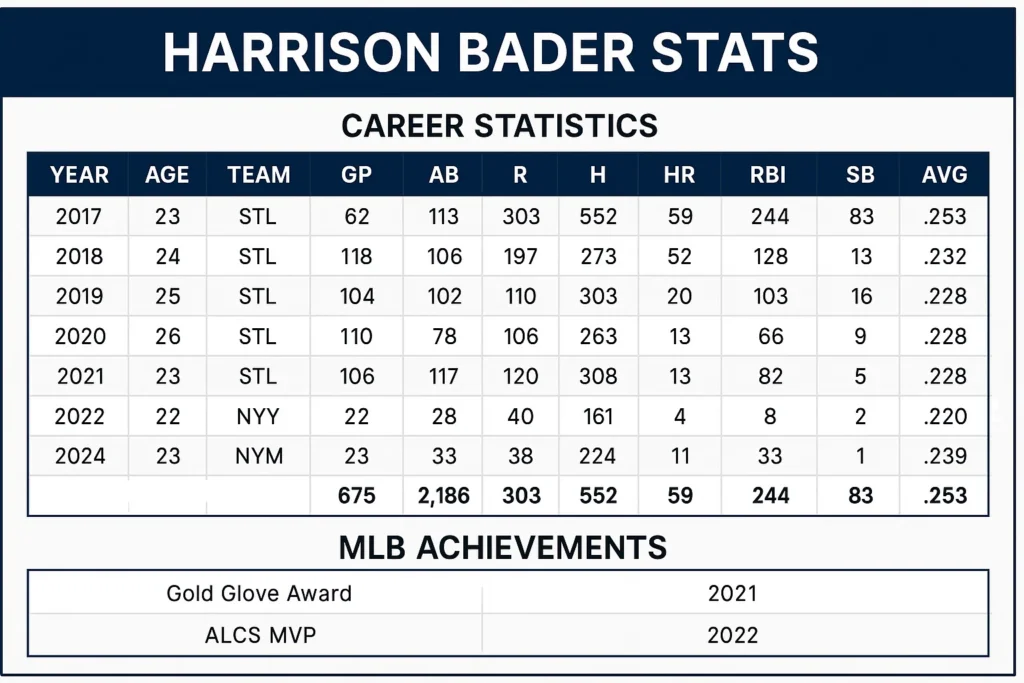 HARRISON BADER STATS

CAREER STATISTICS

| YEAR | AGE | TEAM | GP | AB | R | H | HR | RBI | SB | AVG |
|---|---|---|---|---|---|---|---|---|---|---|
| 2017 | 23 | STL | 62 | 113 | 303 | 552 | 59 | 244 | 83 | .253 |
| 2018 | 24 | STL | 118 | 106 | 197 | 273 | 52 | 128 | 13 | .232 |
| 2019 | 25 | STL | 104 | 102 | 110 | 303 | 20 | 103 | 16 | .228 |
| 2020 | 26 | STL | 110 | 78 | 106 | 263 | 13 | 66 | 9 | .228 |
| 2021 | 23 | STL | 106 | 117 | 120 | 308 | 13 | 82 | 5 | .228 |
| 2022 | 22 | NYY | 22 | 28 | 40 | 161 | 4 | 8 | 2 | .220 |
| 2024 | 23 | NYM | 23 | 33 | 38 | 224 | 11 | 33 | 1 | .239 |
| | | | 675 | 2,186 | 303 | 552 | 59 | 244 | 83 | .253 |

MLB ACHIEVEMENTS

| Gold Glove Award | 2021 |
|---|---|
| ALCS MVP | 2022 |